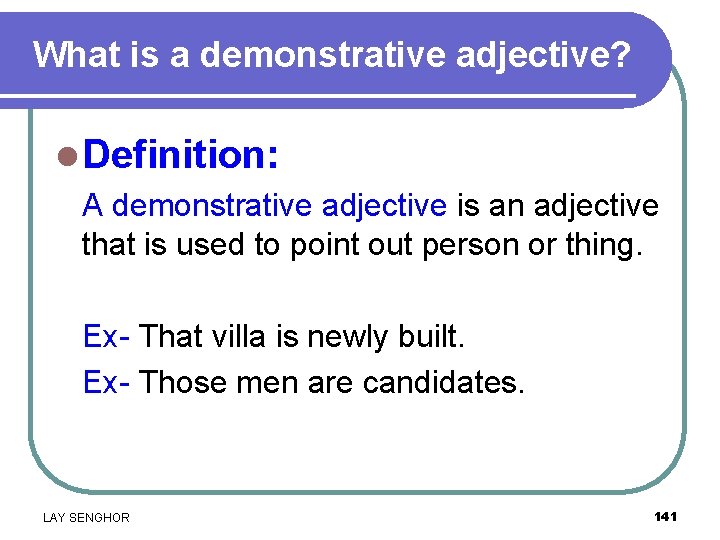 What is a demonstrative adjective?

Definition:

A demonstrative adjective is an adjective that is used to point out person or thing.

Ex- That villa is newly built.

Ex- Those men are candidates.

LAY SENGHOR

141